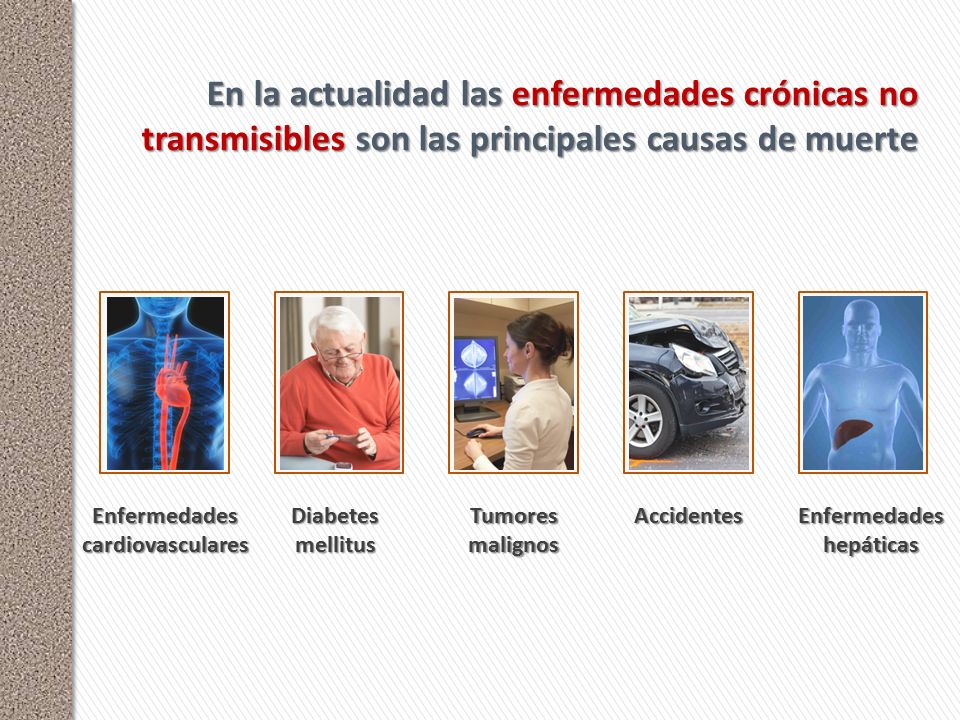 En la actualidad las enfermedades crónicas no transmisibles son las principales causas de muerte

Enfermedades cardiovasculares

Diabetes mellitus

Tumores malignos

Accidentes

Enfermedades hepáticas